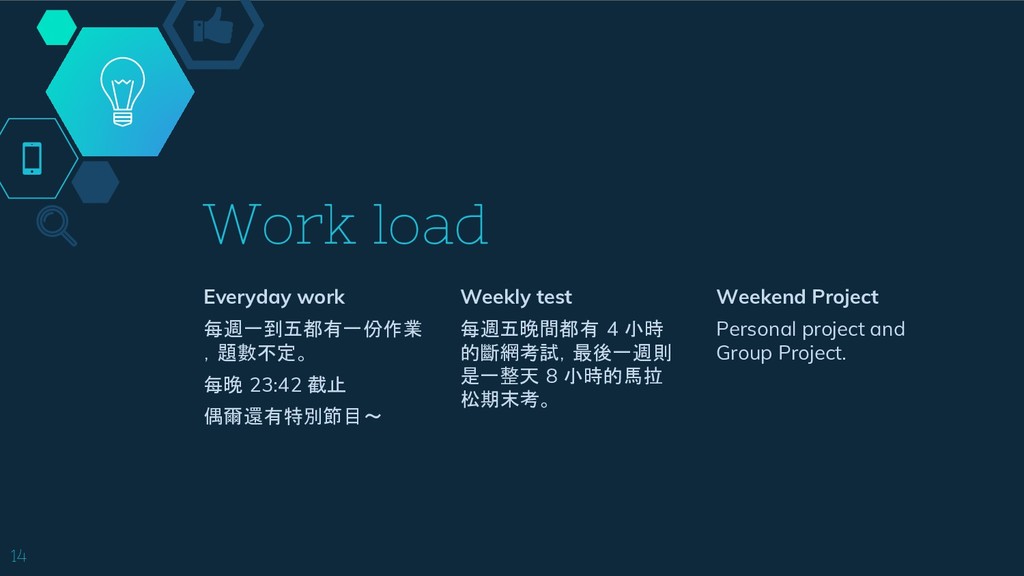 Work load

Everyday work

每週一到五都有一份作業，題數不定。

每晚 23:42 截止

偶爾還有特別節目～

Weekly test

每週五晚間都有 4 小時的斷網考試，最後一週則是一整天 8 小時的馬拉松期末考。

Weekend Project

Personal project and Group Project.

14